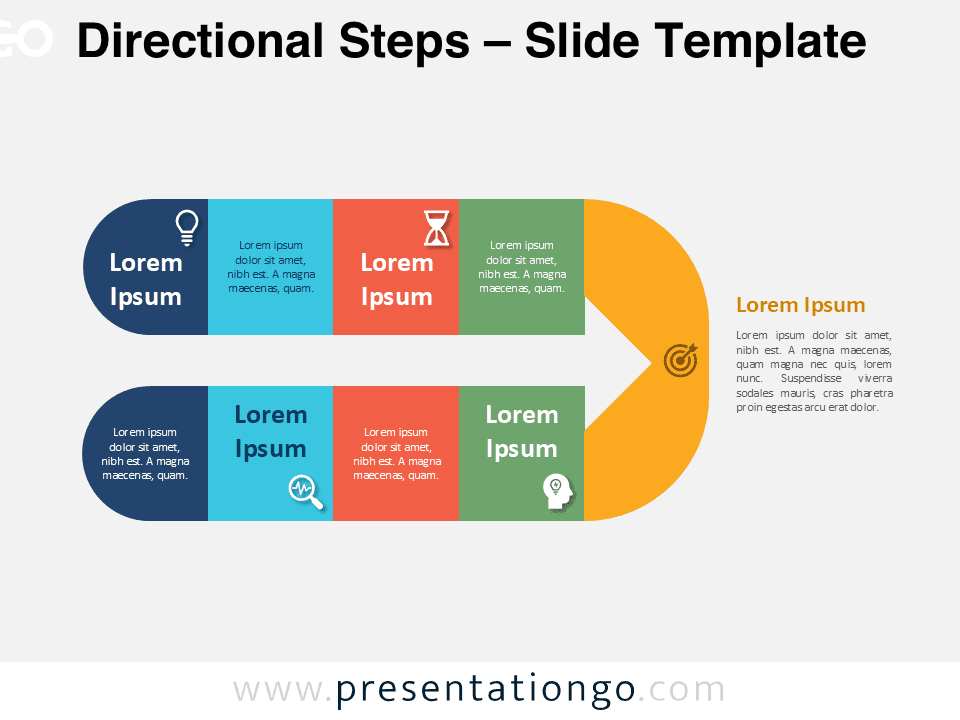 Directional Steps – Slide Template

Lorem Ipsum

Lorem ipsum dolor sit amet, nibh est. A magna maecenas, quam.

Lorem Ipsum

Lorem ipsum dolor sit amet, nibh est. A magna maecenas, quam.

Lorem ipsum dolor sit amet, nibh est. A magna maecenas, quam.

Lorem Ipsum

Lorem ipsum dolor sit amet, nibh est. A magna maecenas, quam.

Lorem Ipsum

Lorem Ipsum

Lorem ipsum dolor sit amet, nibh est. A magna maecenas, quam magna nec quis, lorem nunc. Suspendisse viverra sodales mauris, cras pharetra proin egestas arcu erat dolor.

www.presentationgo.com